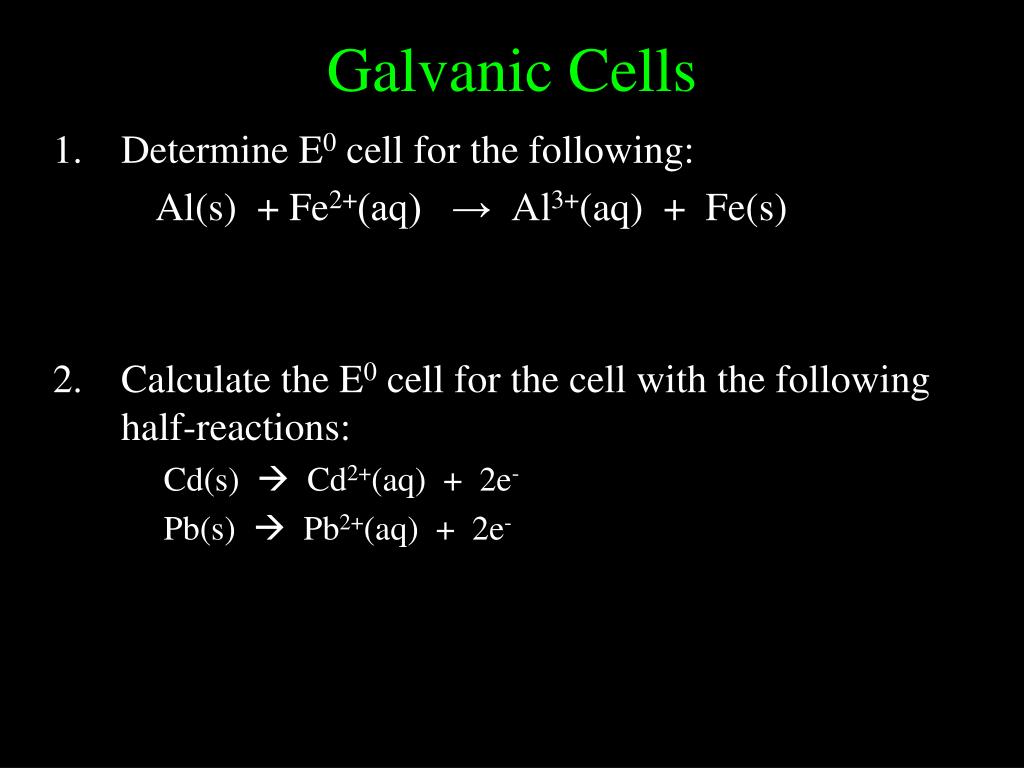 Galvanic Cells

1. Determine $E^0$ cell for the following:

$Al(s) + Fe^{2+}(aq) \rightarrow Al^{3+}(aq) + Fe(s)$

2. Calculate the $E^0$ cell for the cell with the following half-reactions:

$Cd(s) \rightarrow Cd^{2+}(aq) + 2e^-$

$Pb(s) \rightarrow Pb^{2+}(aq) + 2e^-$